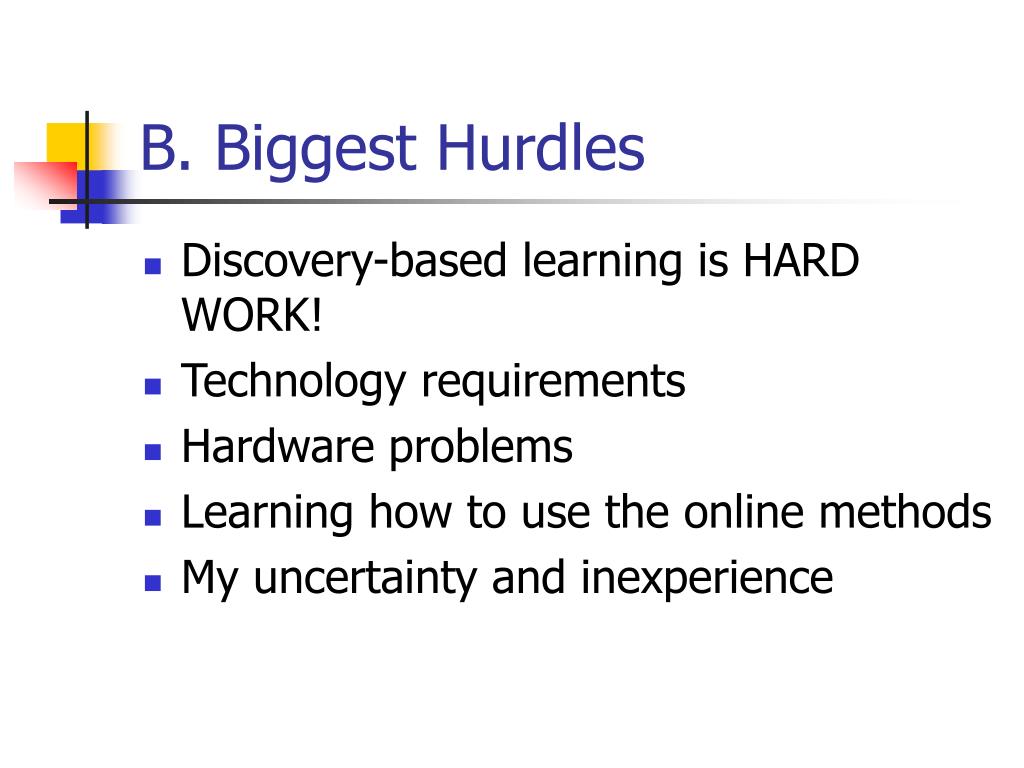 B. Biggest Hurdles

- Discovery-based learning is HARD WORK!
- Technology requirements
- Hardware problems
- Learning how to use the online methods
- My uncertainty and inexperience